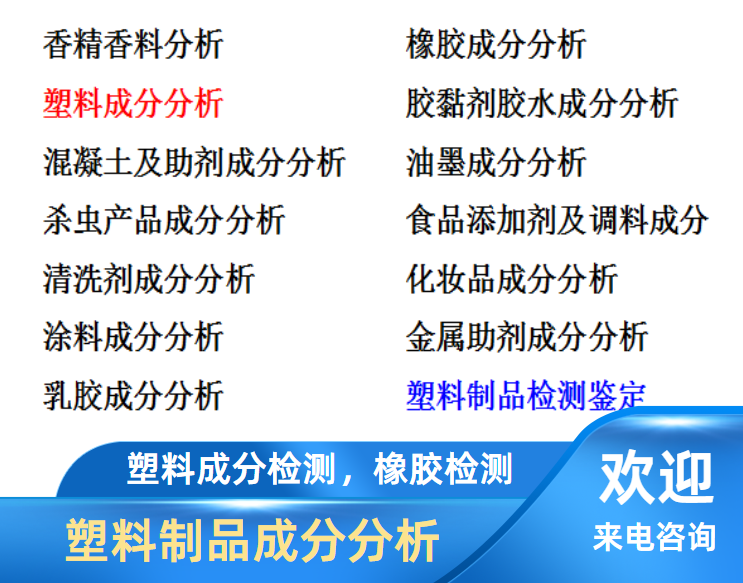 香精香料分析
塑料成分分析
混凝土及助剂成分分析
杀虫产品成分分析
清洗剂成分分析
涂料成分分析
乳胶成分分析

橡胶成分分析
胶黏剂胶水成分分析
油墨成分分析
食品添加剂及调料成分
化妆品成分分析
金属助剂成分分析
塑料制品检测鉴定

塑料成分检测，橡胶检测
塑料制品成分分析

欢迎
来电咨询